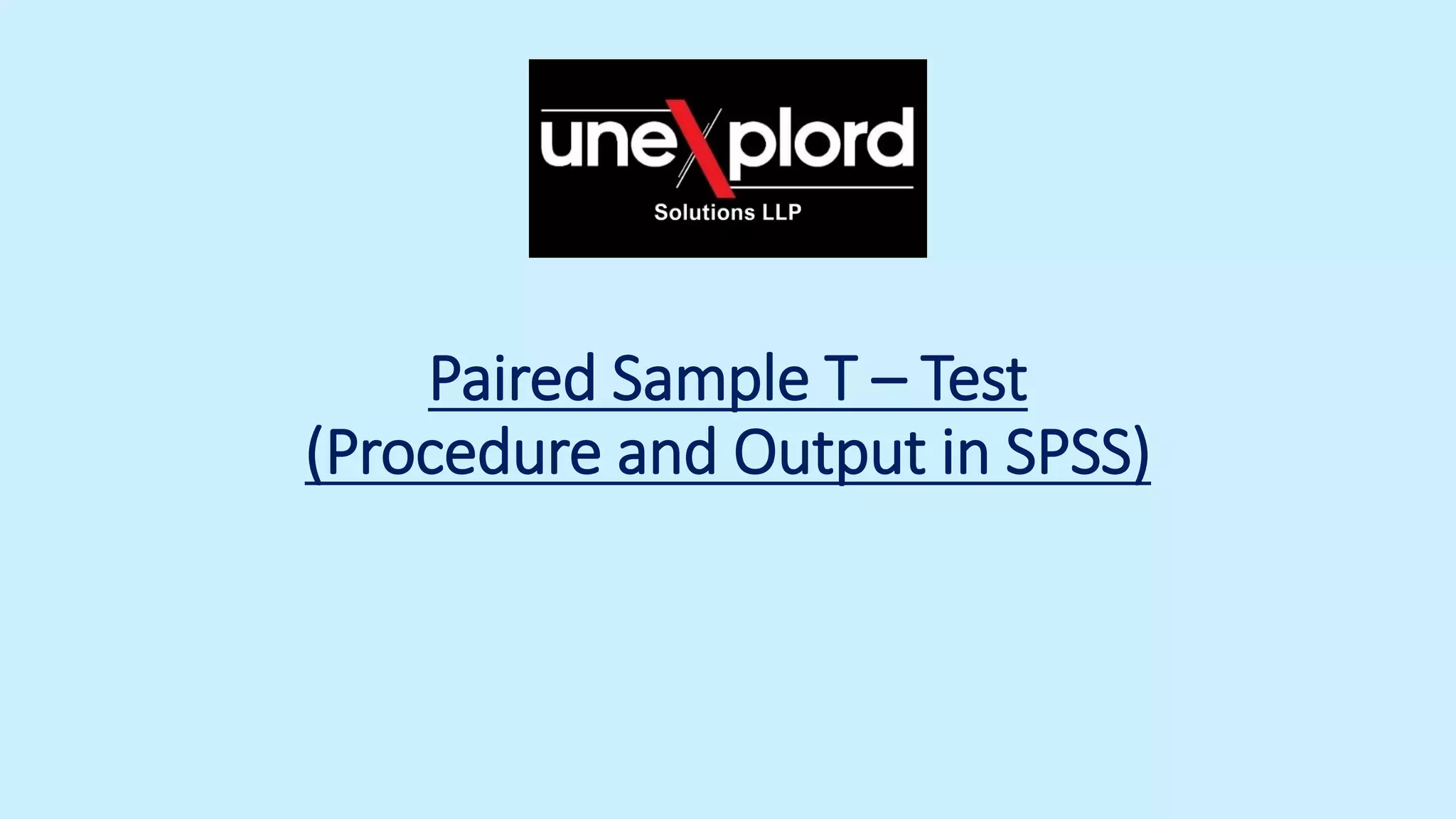 unexplord
Solutions LLP

Paired Sample T – Test
(Procedure and Output in SPSS)